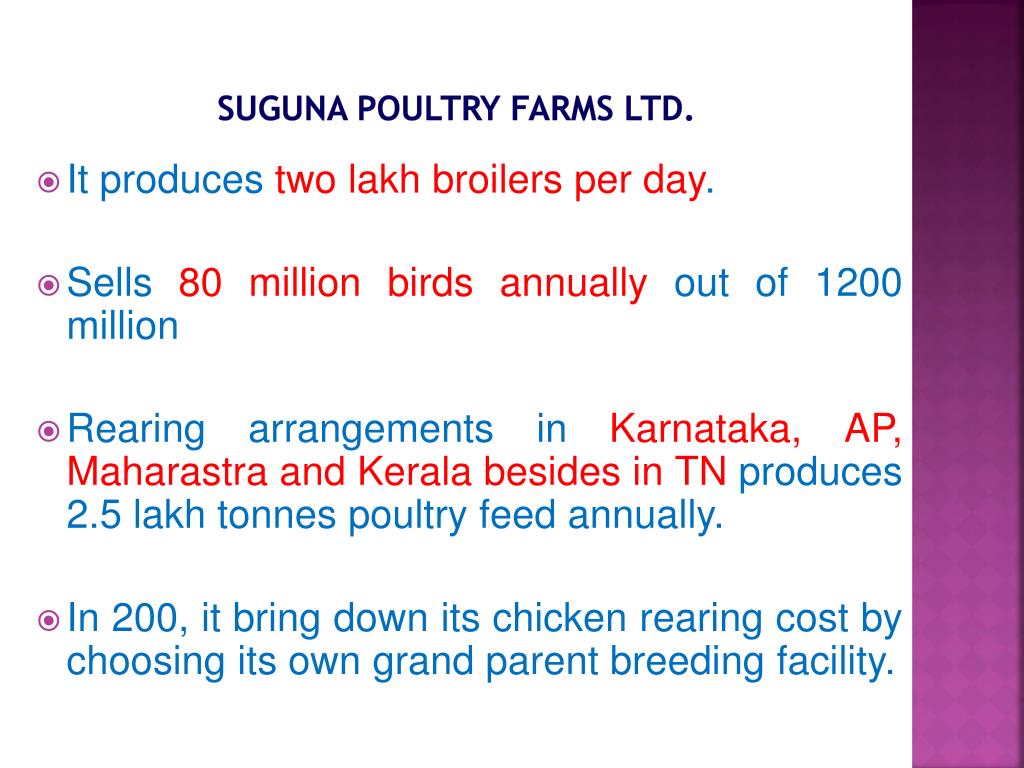 SUGUNA POULTRY FARMS LTD.

It produces two lakh broilers per day.

Sells 80 million birds annually out of 1200 million

Rearing arrangements in Karnataka, AP, Maharastra and Kerala besides in TN produces 2.5 lakh tonnes poultry feed annually.

In 200, it bring down its chicken rearing cost by choosing its own grand parent breeding facility.